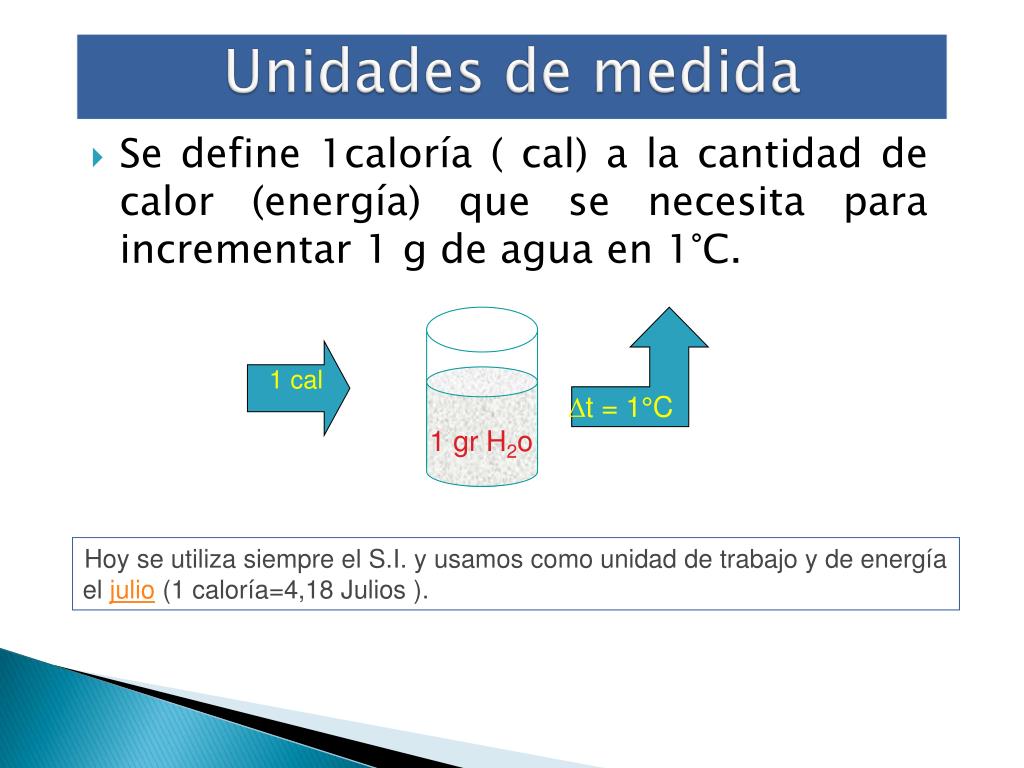 Unidades de medida

Se define 1caloría ( cal) a la cantidad de calor (energía) que se necesita para incrementar 1 g de agua en 1°C.

1 cal

1 gr $H_2o$

$\Delta t = 1°C$

Hoy se utiliza siempre el S.I. y usamos como unidad de trabajo y de energía el julio (1 caloría=4,18 Julios ).